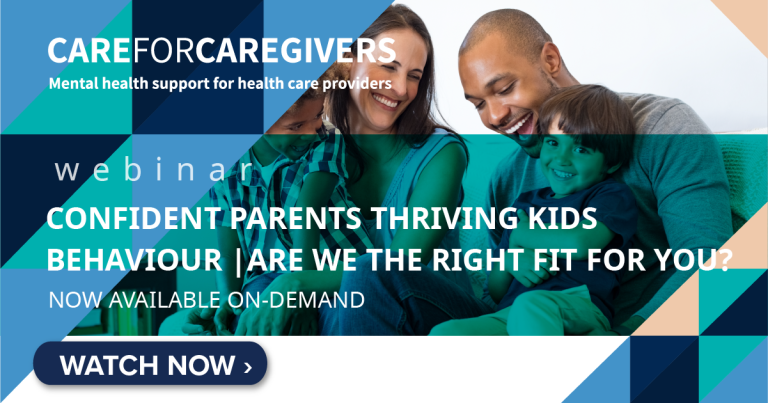 CAREFORCAREGIVERS
Mental health support for health care providers

webinar

CONFIDENT PARENTS THRIVING KIDS BEHAVIOUR |ARE WE THE RIGHT FIT FOR YOU?

NOW AVAILABLE ON-DEMAND

WATCH NOW ›